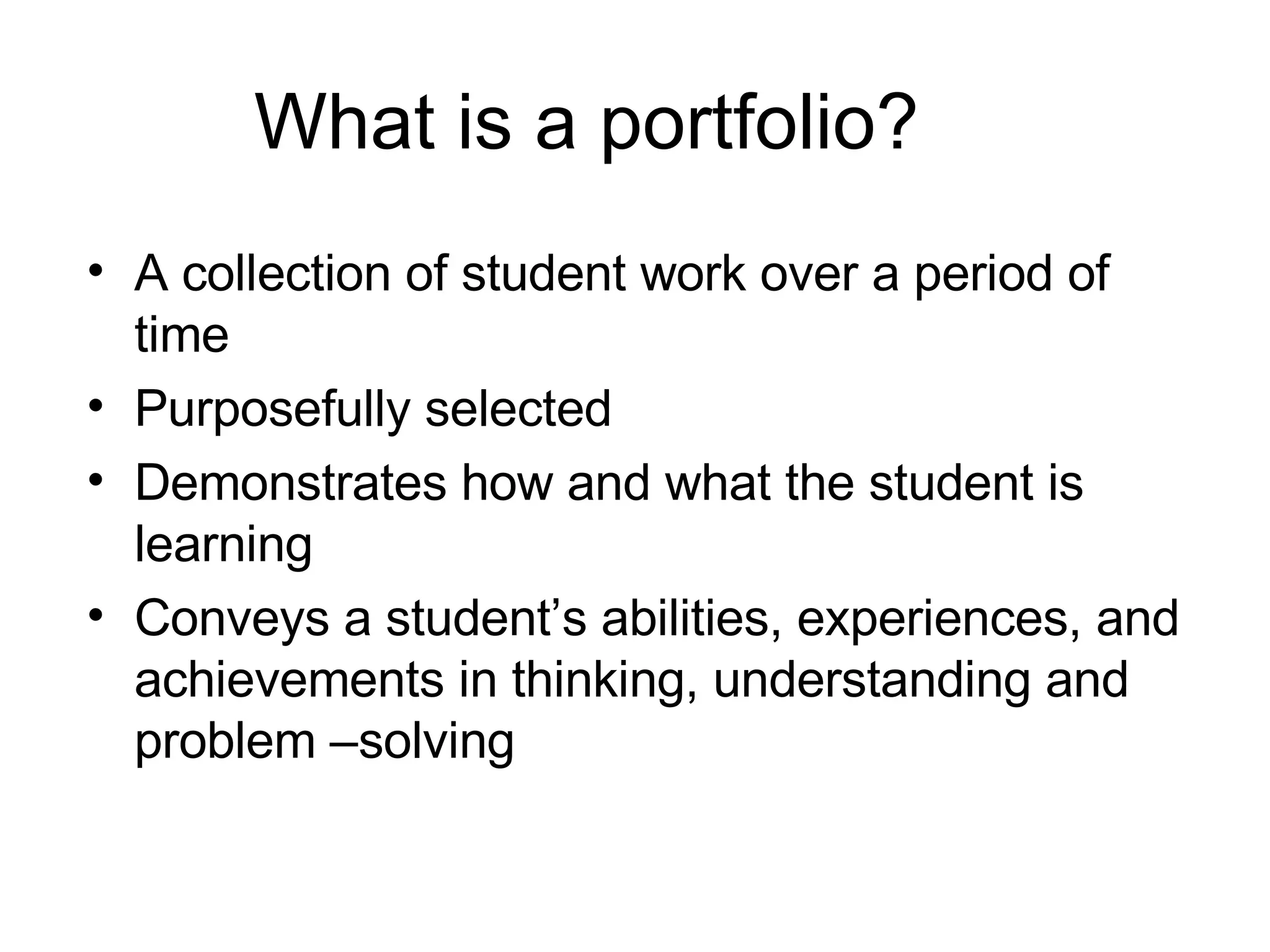 What is a portfolio?

• A collection of student work over a period of time
• Purposefully selected
• Demonstrates how and what the student is learning
• Conveys a student’s abilities, experiences, and achievements in thinking, understanding and problem –solving